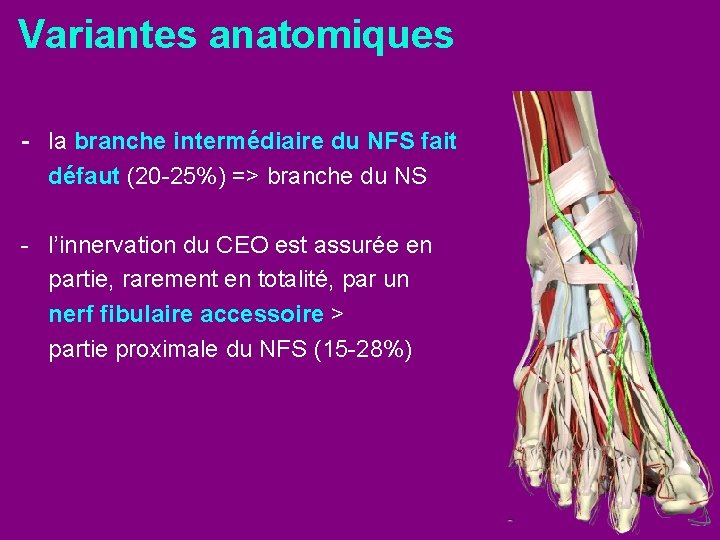 Variantes anatomiques

- la branche intermédiaire du NFS fait défaut (20-25%) => branche du NS

- l'innervation du CEO est assurée en partie, rarement en totalité, par un nerf fibulaire accessoire > partie proximale du NFS (15-28%)